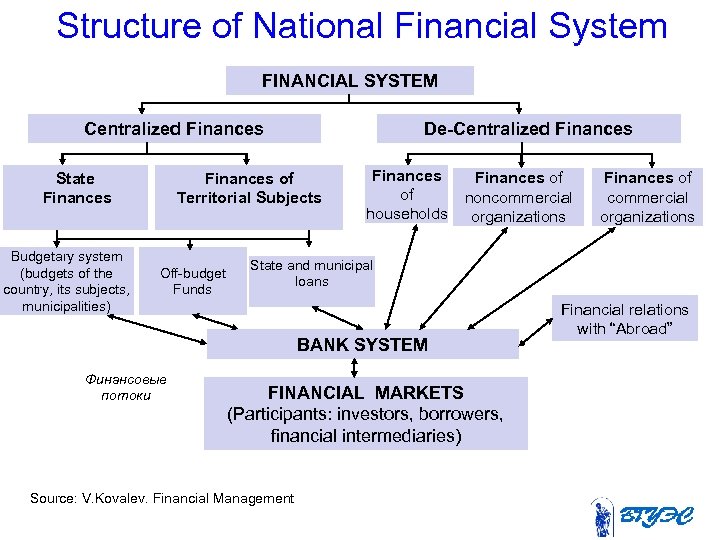 Structure of National Financial System

FINANCIAL SYSTEM

Centralized Finances

De-Centralized Finances

State Finances

Finances of Territorial Subjects

Finances of households

Finances of noncommercial organizations

Finances of commercial organizations

Budgetary system (budgets of the country, its subjects, municipalities)

Off-budget Funds

State and municipal loans

Financial relations with "Abroad"

BANK SYSTEM

Финансовые потоки

FINANCIAL MARKETS
(Participants: investors, borrowers, financial intermediaries)

Source: V.Kovalev. Financial Management

ВГУЭС